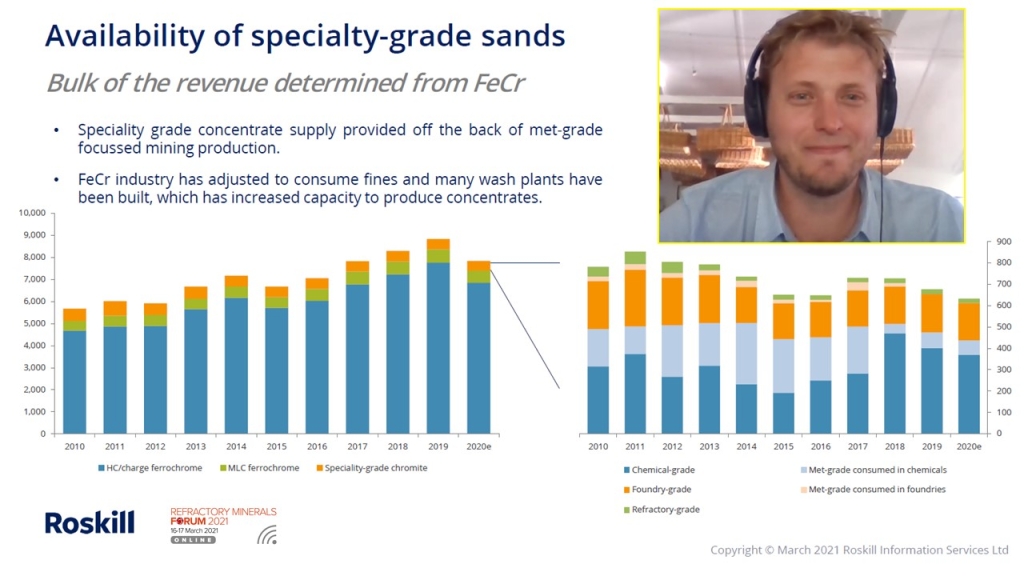 Availability of specialty-grade sands

Bulk of the revenue determined from FeCr

• Speciality grade concentrate supply provided off the back of met-grade focussed mining production.

• FeCr industry has adjusted to consume fines and many wash plants have been built, which has increased capacity to produce concentrates.

10,000
9,000
8,000
7,000
6,000
5,000
4,000
3,000
2,000
1,000
0

2010 2011 2012 2013 2014 2015 2016 2017 2018 2019 2020e

HC/charge ferrochrome MLC ferrochrome Speciality-grade chromite

900
800
700
600
500
400
300
200
100
0

2010 2011 2012 2013 2014 2015 2016 2017 2018 2019 2020e

Chemical-grade Met-grade consumed in chemicals
Foundry-grade Met-grade consumed in foundries
Refractory-grade

Roskill

REFRACTORY MINERALS FORUM 2021
16-17 March 2021
ONLINE

Copyright © March 2021 Roskill Information Services Ltd